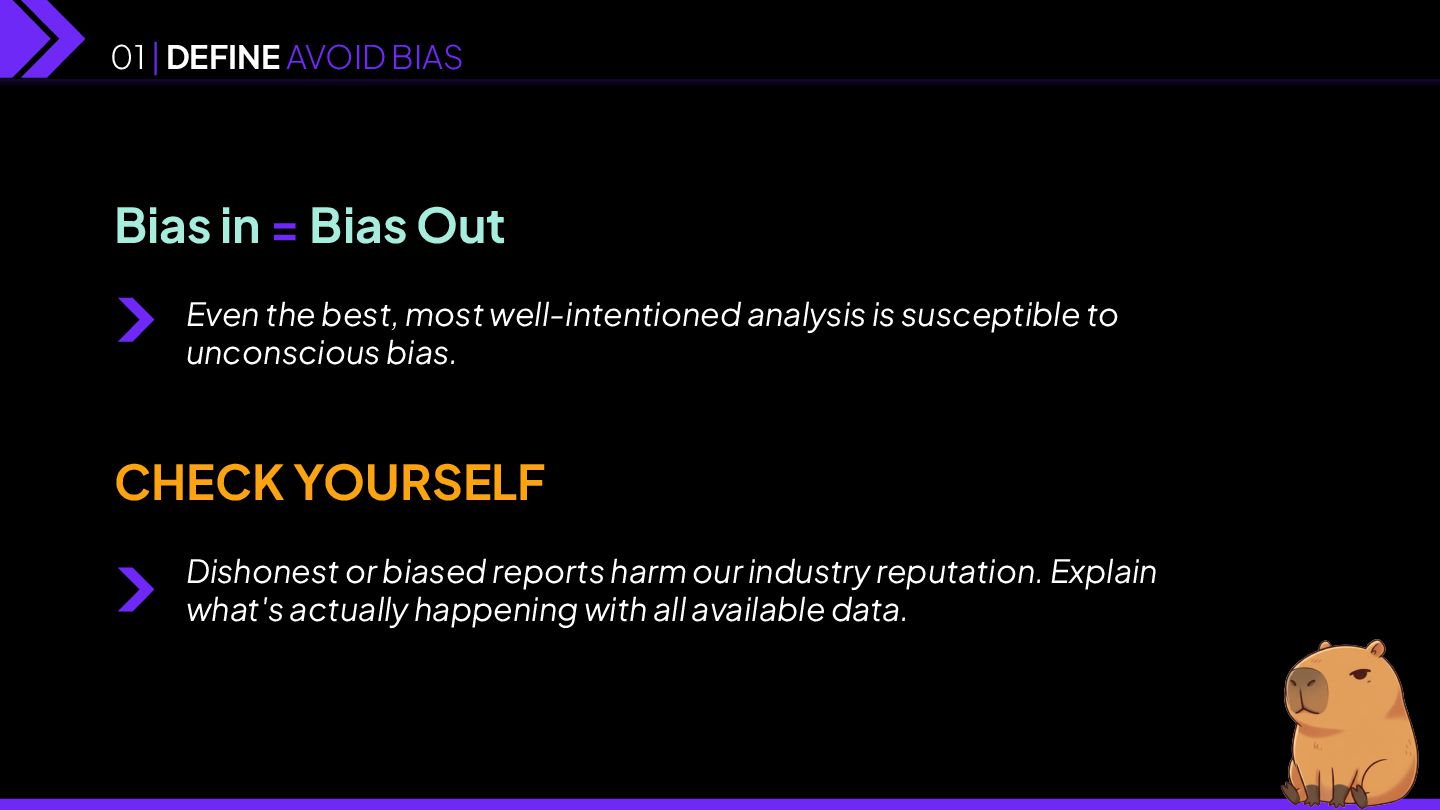 01 | DEFINE AVOID BIAS

Bias in = Bias Out

Even the best, most well-intentioned analysis is susceptible to unconscious bias.

CHECK YOURSELF

Dishonest or biased reports harm our industry reputation. Explain what's actually happening with all available data.